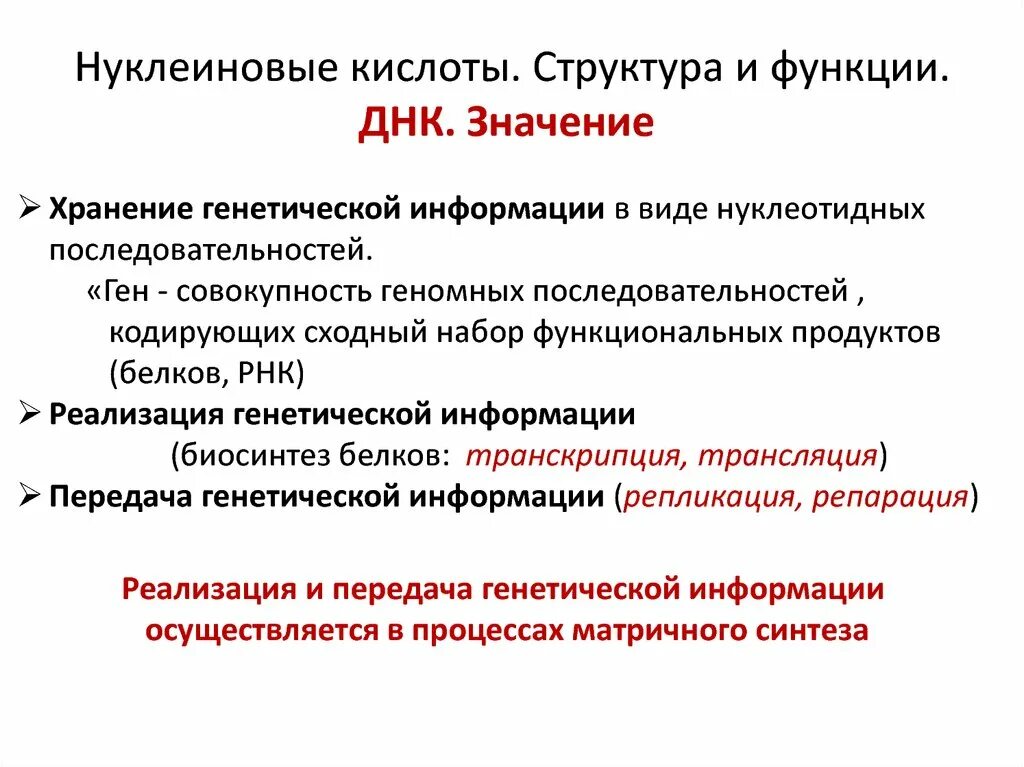 Нуклеиновые кислоты. Структура и функции.
ДНК. Значение

➢ Хранение генетической информации в виде нуклеотидных последовательностей.
«Ген - совокупность геномных последовательностей , кодирующих сходный набор функциональных продуктов (белков, РНК)
➢ Реализация генетической информации
(биосинтез белков: транскрипция, трансляция)
➢ Передача генетической информации (репликация, репарация)

Реализация и передача генетической информации осуществляется в процессах матричного синтеза